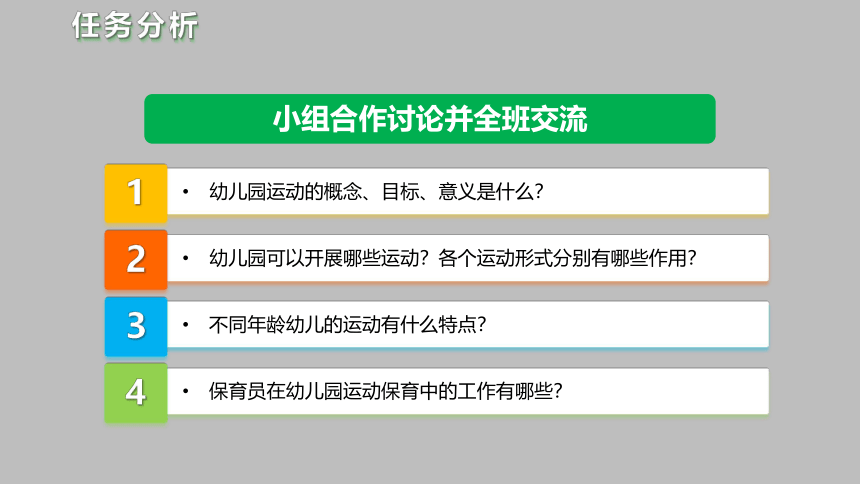 任务分析

小组合作讨论并全班交流

1 • 幼儿园运动的概念、目标、意义是什么？

2 • 幼儿园可以开展哪些运动？各个运动形式分别有哪些作用？

3 • 不同年龄幼儿的运动有什么特点？

4 • 保育员在幼儿园运动保育中的工作有哪些？